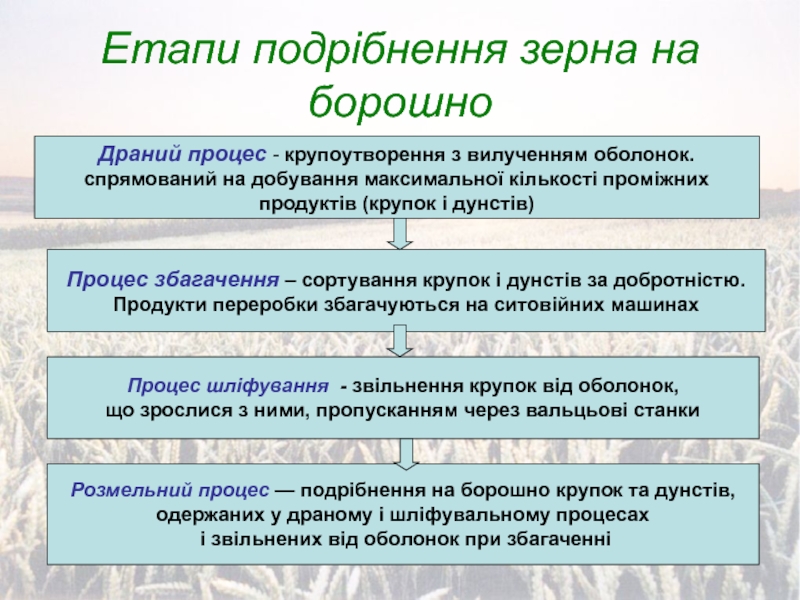 Етапи подрібнення зерна на борошно

Драний процес - крупоутворення з вилученням оболонок. спрямований на добування максимальної кількості проміжних продуктів (крупок і дунстів)

Процес збагачення – сортування крупок і дунстів за добротністю. Продукти переробки збагачуються на ситовійних машинах

Процес шліфування - звільнення крупок від оболонок, що зрослися з ними, пропусканням через вальцьові станки

Розмельний процес — подрібнення на борошно крупок та дунстів, одержаних у драному і шліфувальному процесах і звільнених від оболонок при збагаченні